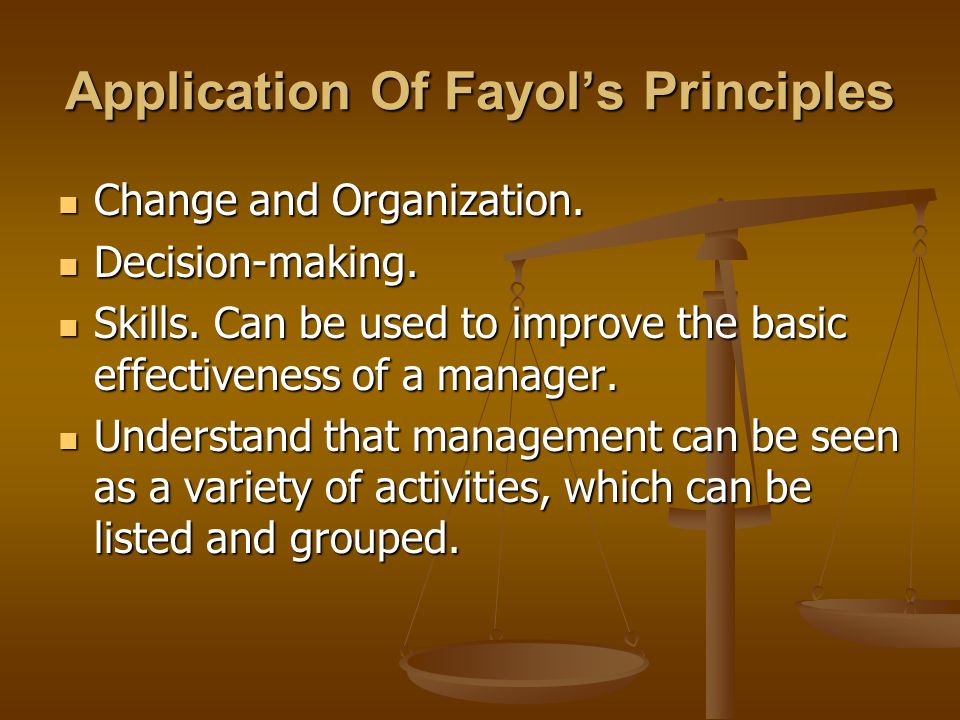 Application Of Fayol's Principles

- Change and Organization.
- Decision-making.
- Skills. Can be used to improve the basic effectiveness of a manager.
- Understand that management can be seen as a variety of activities, which can be listed and grouped.